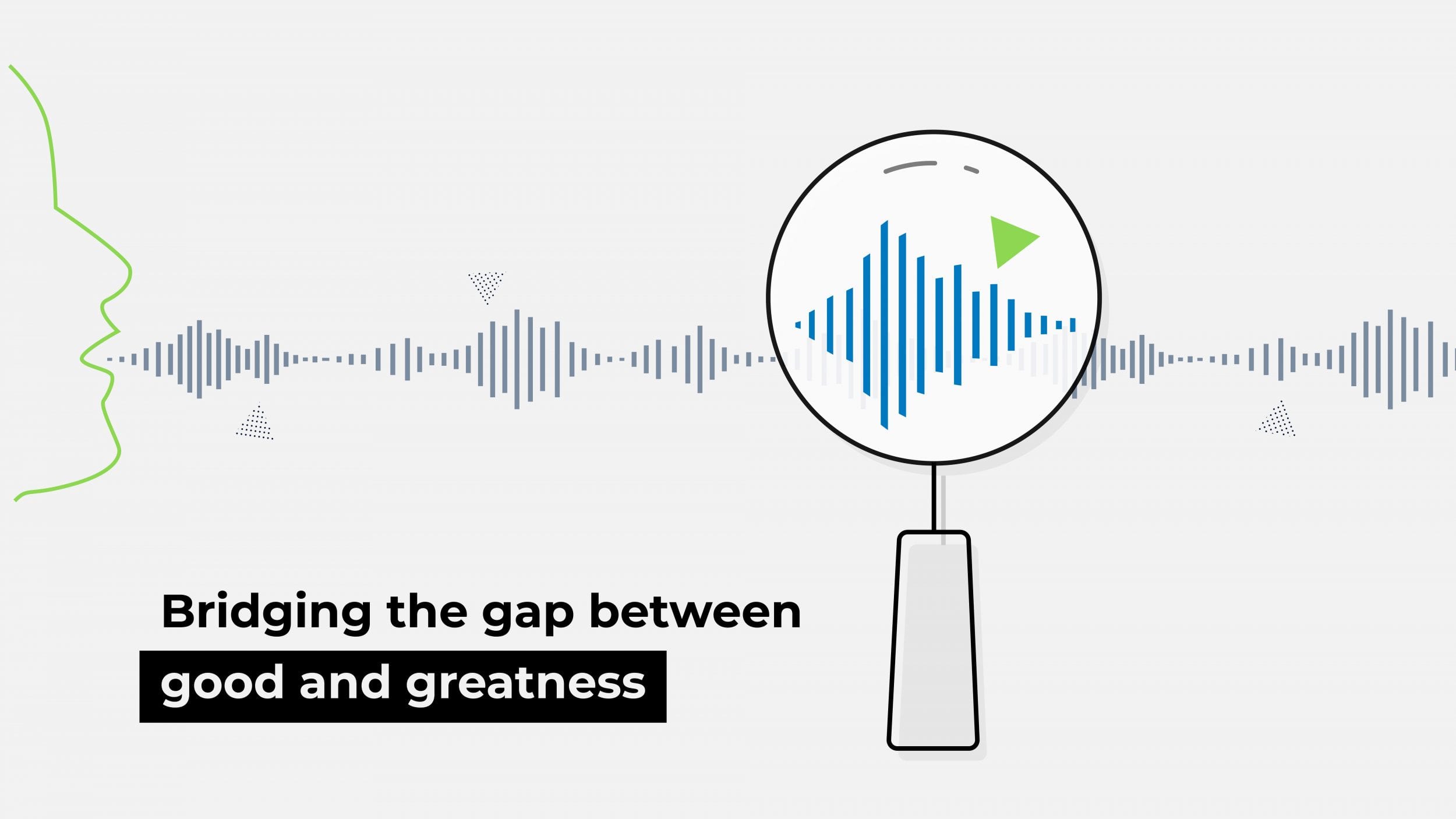 Bridging the gap between
good and greatness